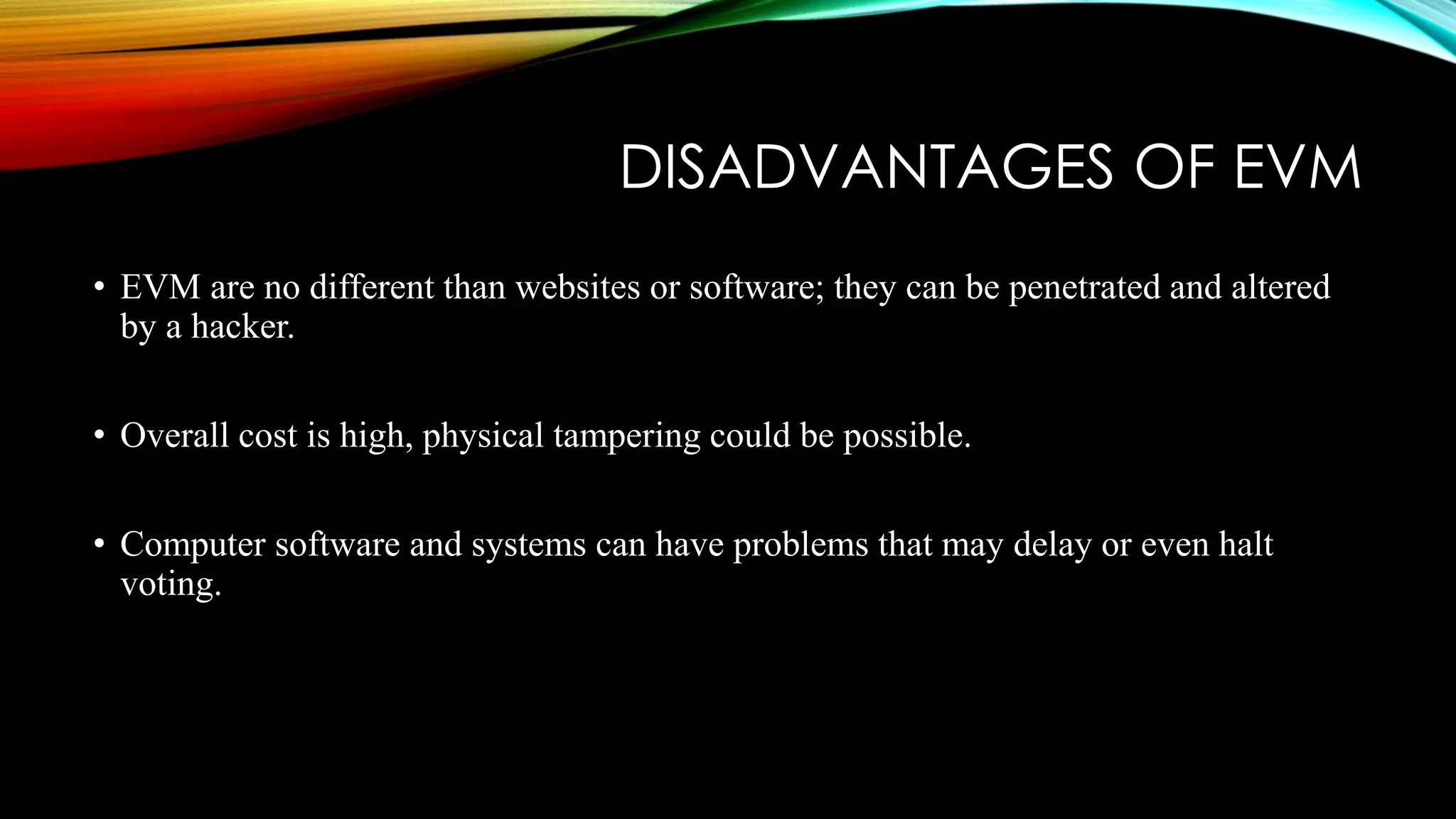 DISADVANTAGES OF EVM

• EVM are no different than websites or software; they can be penetrated and altered by a hacker.

• Overall cost is high, physical tampering could be possible.

• Computer software and systems can have problems that may delay or even halt voting.